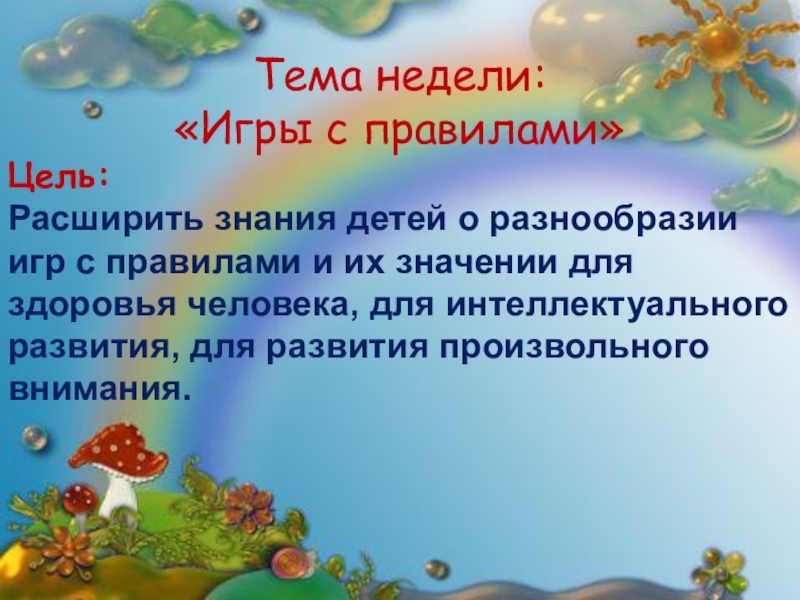 Тема недели:
«Игры с правилами»

Цель:
Расширить знания детей о разнообразии игр с правилами и их значении для здоровья человека, для интеллектуального развития, для развития произвольного внимания.